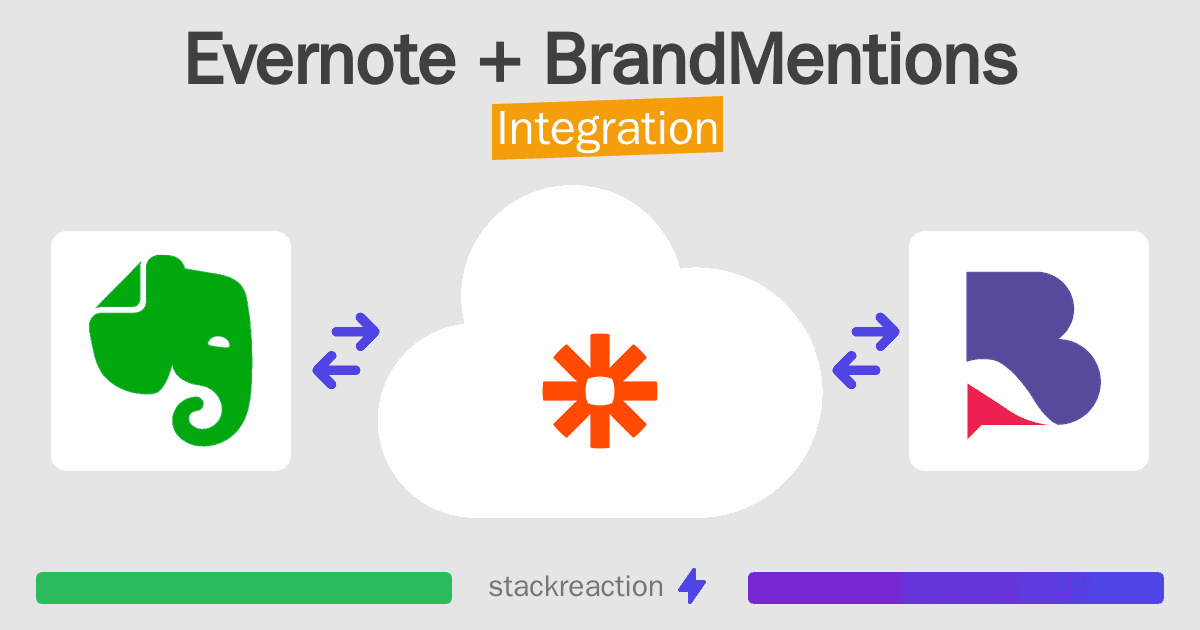 Evernote + BrandMentions
Integration

stackreaction